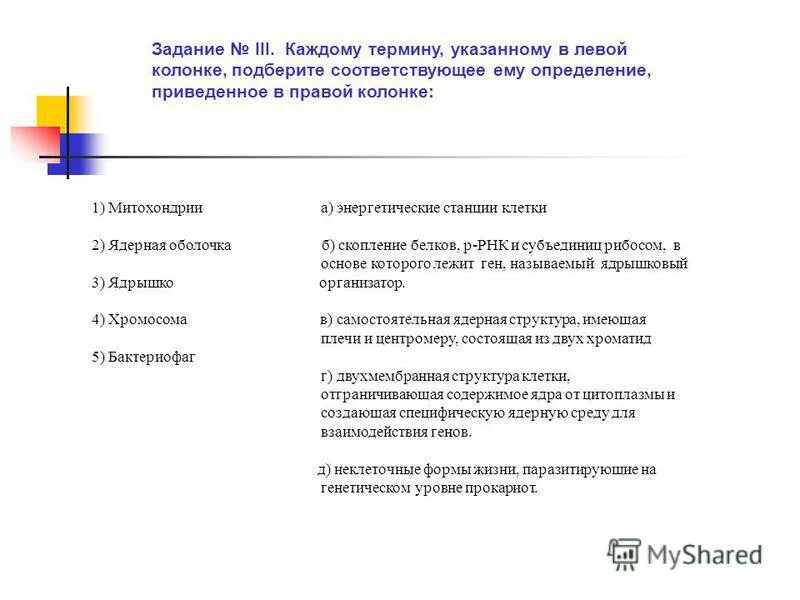 Задание № III. Каждому термину, указанному в левой колонке, подберите соответствующее ему определение, приведенное в правой колонке:

1) Митохондрии

2) Ядерная оболочка

3) Ядрышко

4) Хромосома

5) Бактериофаг

а) энергетические станции клетки

б) скопление белков, р-РНК и субъединиц рибосом, в основе которого лежит ген, называемый ядрышковый организатор.

в) самостоятельная ядерная структура, имеющая плечи и центромеру, состоящая из двух хроматид

г) двухмембранная структура клетки, отграничивающая содержимое ядра от цитоплазмы и создающая специфическую ядерную среду для взаимодействия генов.

д) неклеточные формы жизни, паразитирующие на генетическом уровне прокариот.

MyShared